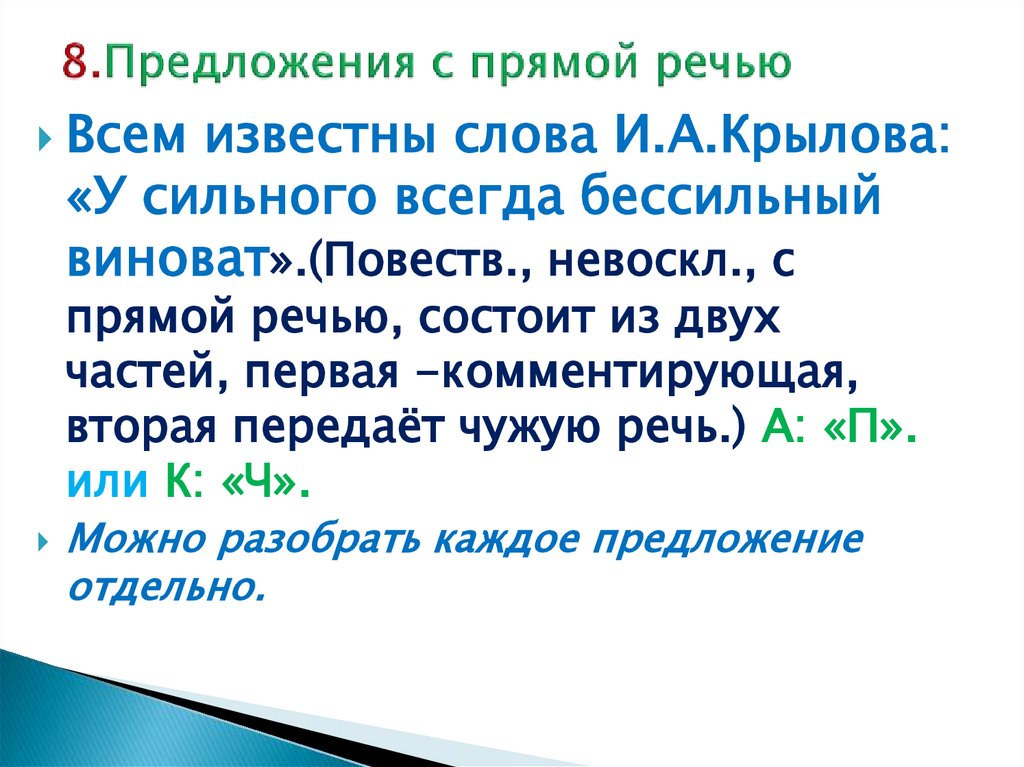 8.Предложения с прямой речью

Всем известны слова И.А.Крылова: «У сильного всегда бессильный виноват».(Повеств., невоскл., с прямой речью, состоит из двух частей, первая –комментирующая, вторая передаёт чужую речь.) А: «П». или К: «Ч».

Можно разобрать каждое предложение отдельно.